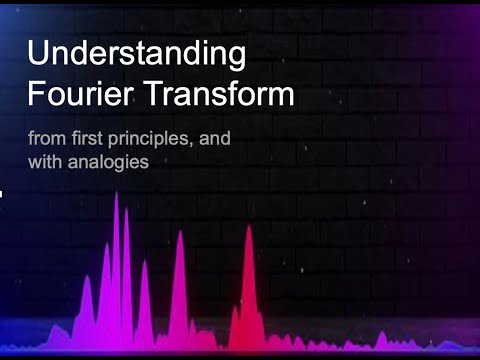 Understanding
Fourier Transform

from first principles, and
with analogies